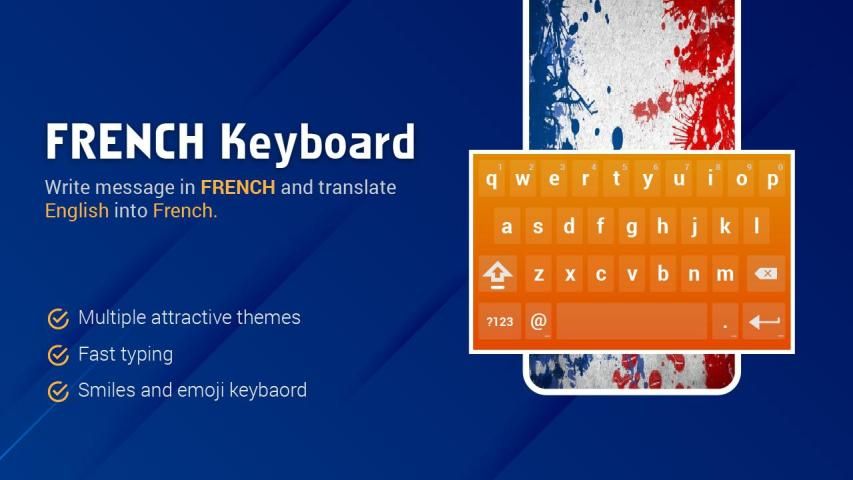 FRENCH Keyboard

Write message in FRENCH and translate English into French.

Multiple attractive themes
Fast typing
Smiles and emoji keybaord

1 2 3 4 5 6 7 8 9 0
q w e r t y u i o p
a s d f g h j k l
z x c v b n m
?123 @ .